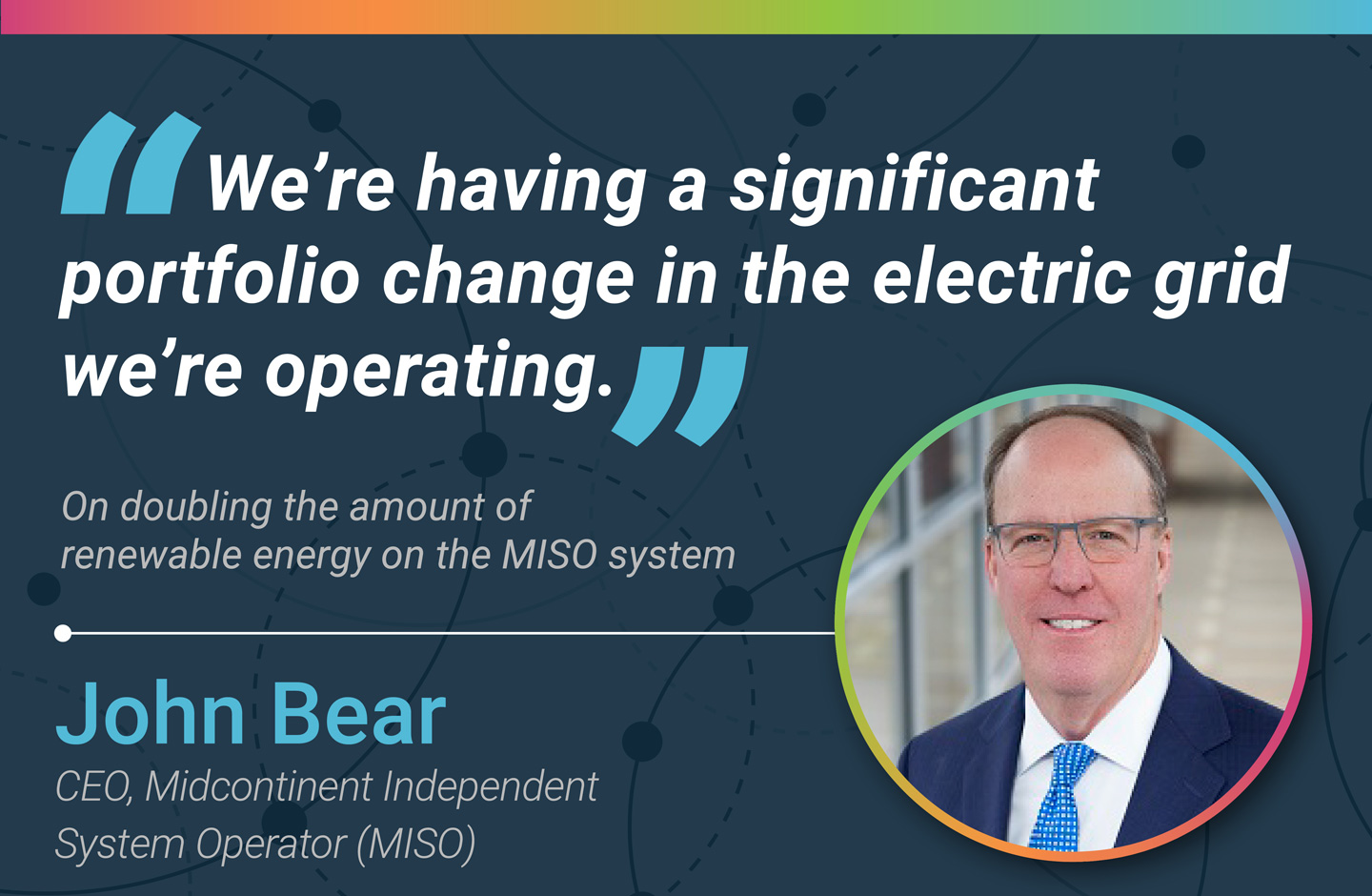 “We’re having a significant portfolio change in the electric grid we’re operating.”

On doubling the amount of renewable energy on the MISO system

John Bear

CEO, Midcontinent Independent System Operator (MISO)